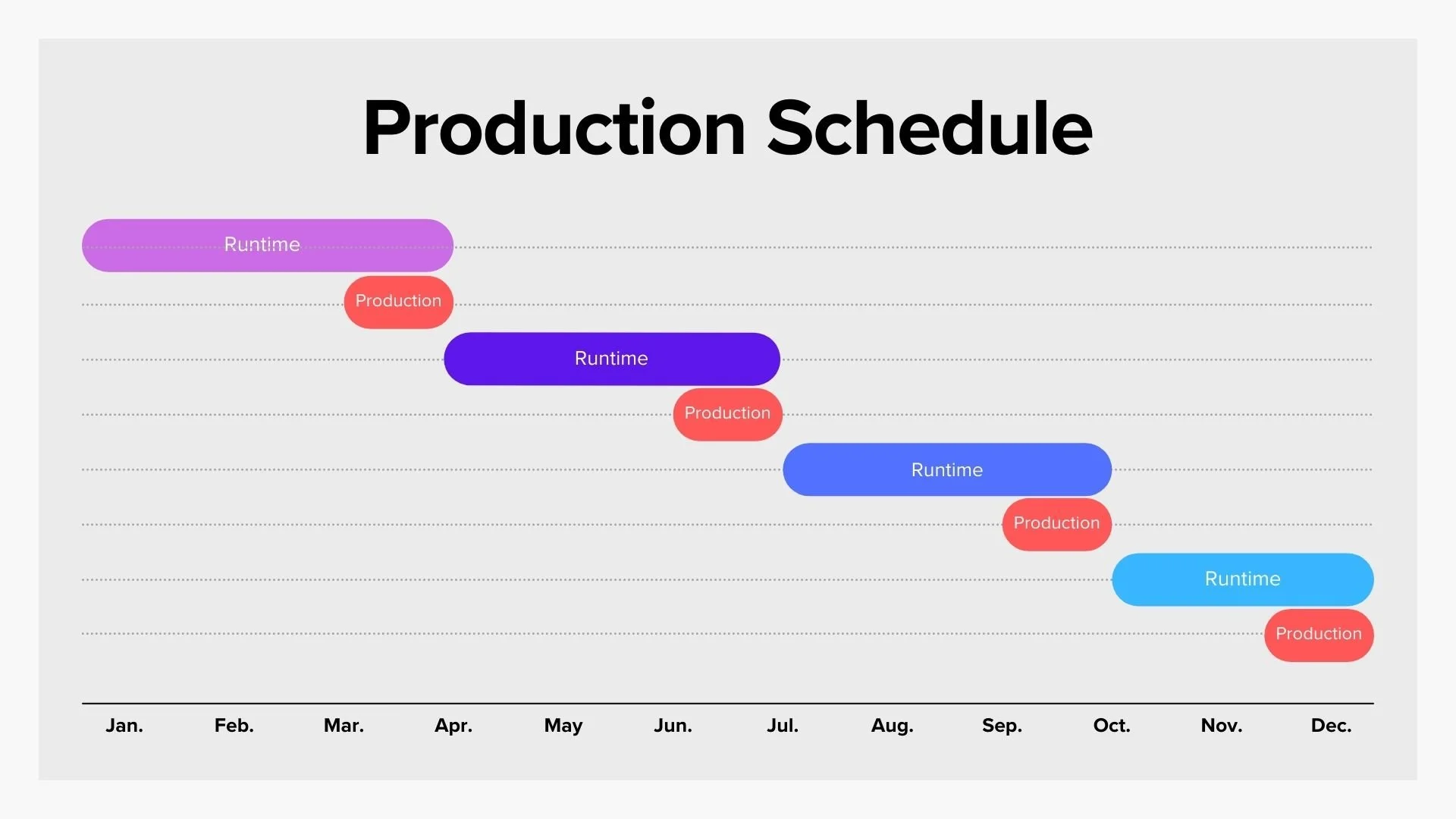 Production Schedule

Runtime

Production

Runtime

Production

Runtime

Production

Runtime

Production

Jan. Feb. Mar. Apr. May Jun. Jul. Aug. Sep. Oct. Nov. Dec.